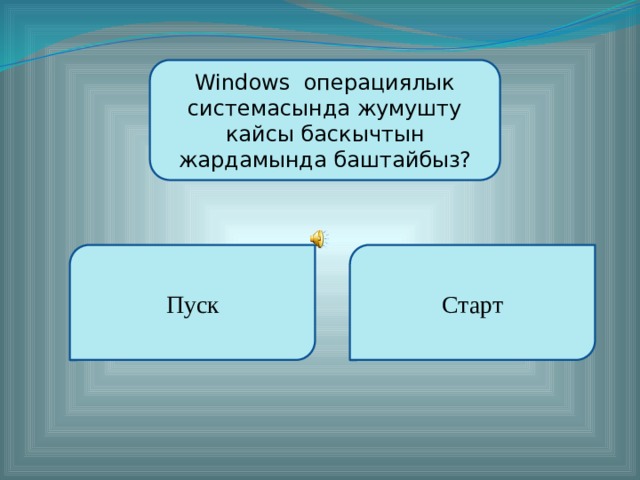 Windows операциялык системасында жумушту кайсы баскычтын жардамында баштайбыз?

Пуск

Старт